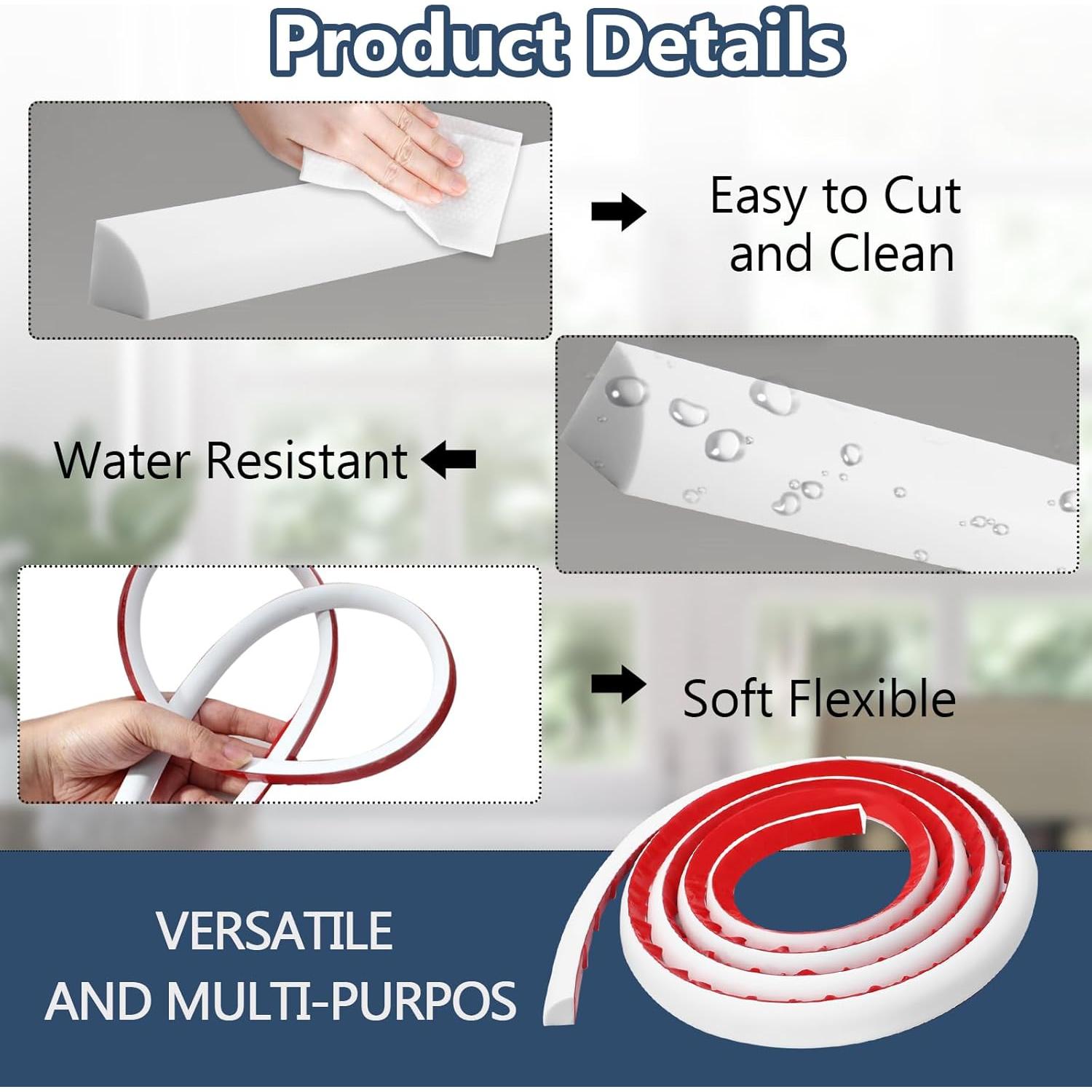 Product Details

Easy to Cut and Clean

Water Resistant

Soft Flexible

VERSATILE AND MULTI-PURPOS